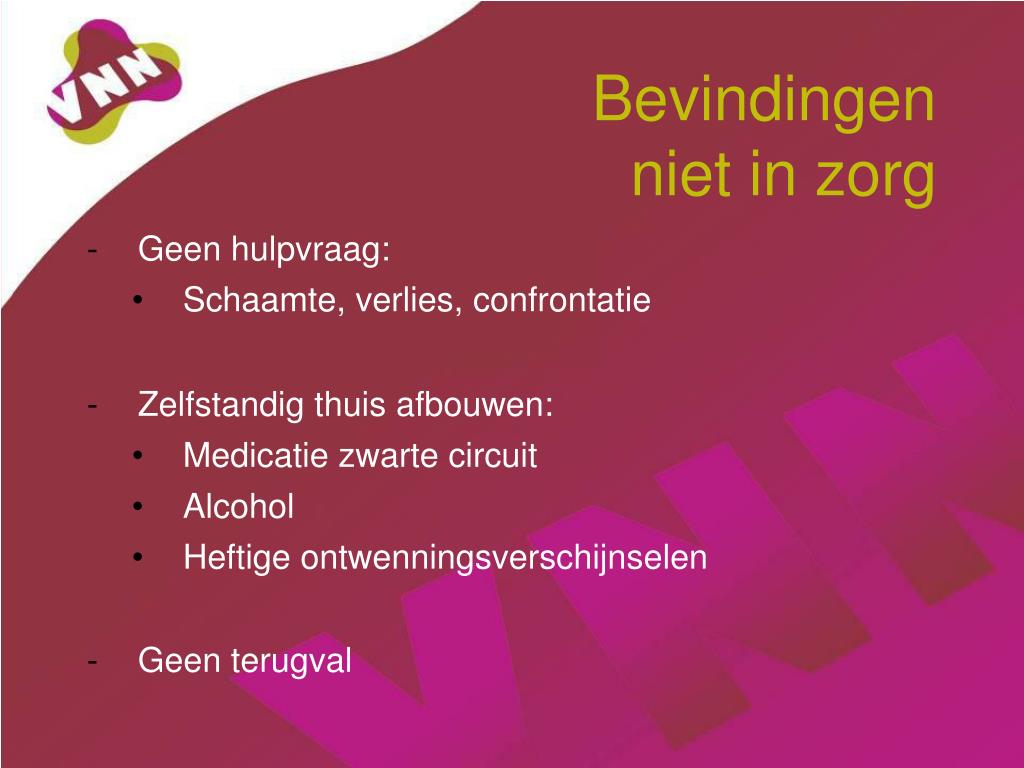 VNN

Bevindingen
niet in zorg

- Geen hulpvraag:
• Schaamte, verlies, confrontatie

- Zelfstandig thuis afbouwen:
• Medicatie zwarte circuit
• Alcohol
• Heftige ontwenningsverschijnselen

- Geen terugval

VNN